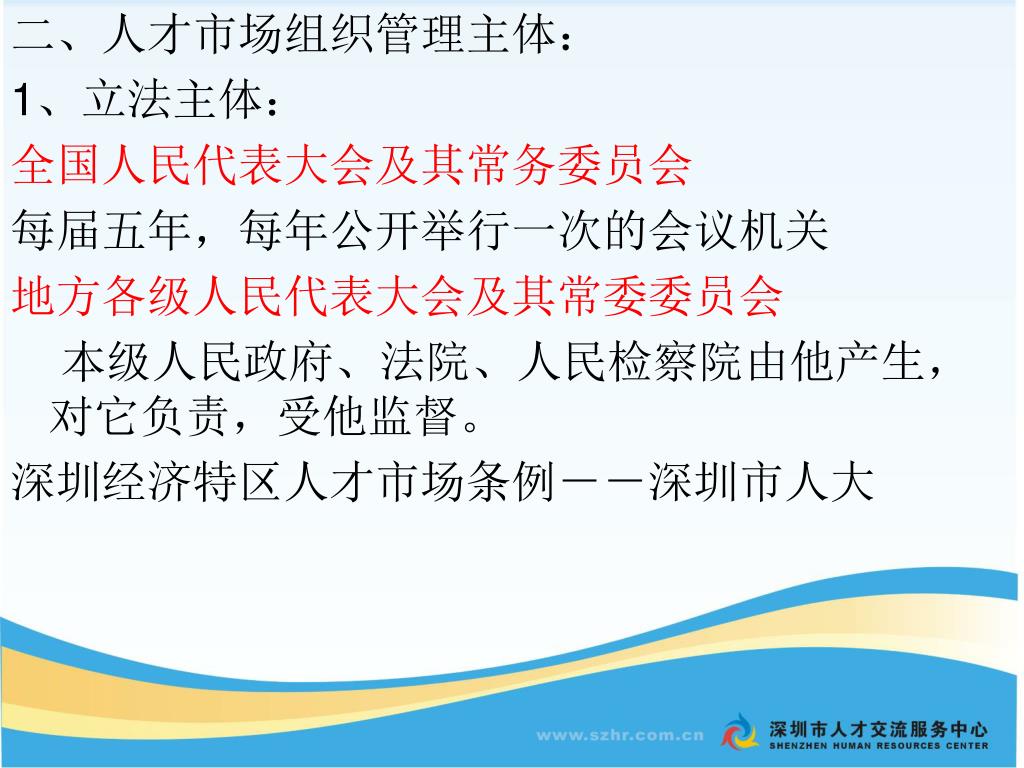 二、人才市场组织管理主体：

1、立法主体：

全国人民代表大会及其常务委员会

每届五年，每年公开举行一次的会议机关

地方各级人民代表大会及其常委委员会

本级人民政府、法院、人民检察院由他产生，对它负责，受他监督。

深圳经济特区人才市场条例－－深圳市人大

www.szhr.com.cn

深圳市人才交流服务中心
SHENZHEN HUMAN RESOURCES CENTER